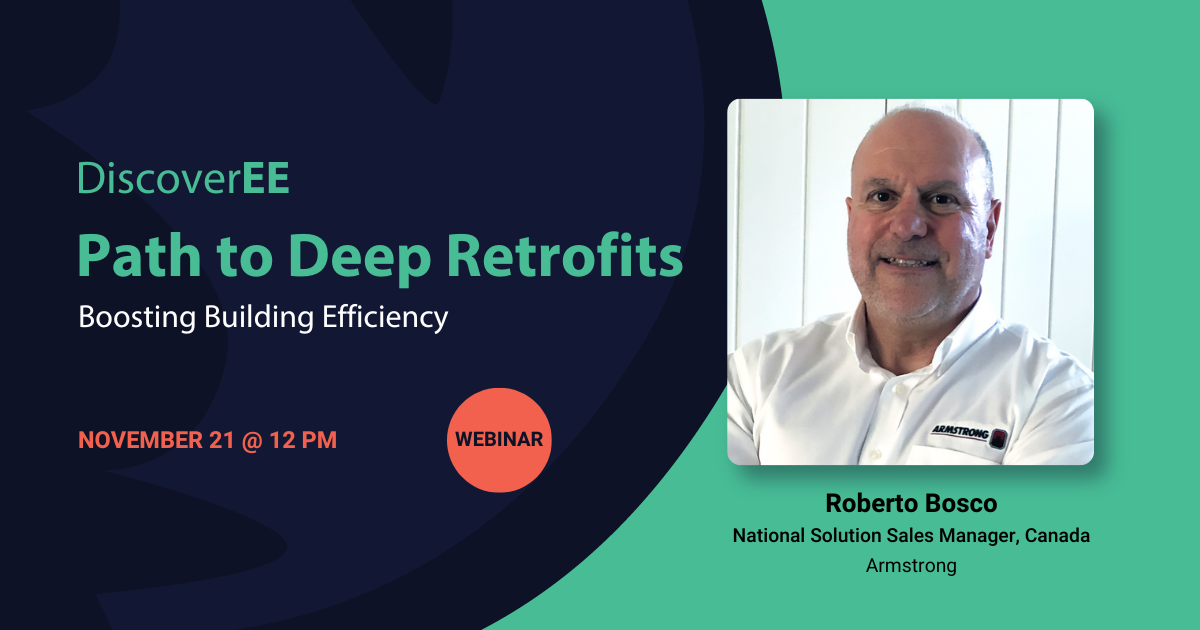 DiscoverEE

Path to Deep Retrofits

Boosting Building Efficiency

NOVEMBER 21 @ 12 PM

WEBINAR

ARMSTRONG

Roberto Bosco

National Solution Sales Manager, Canada

Armstrong